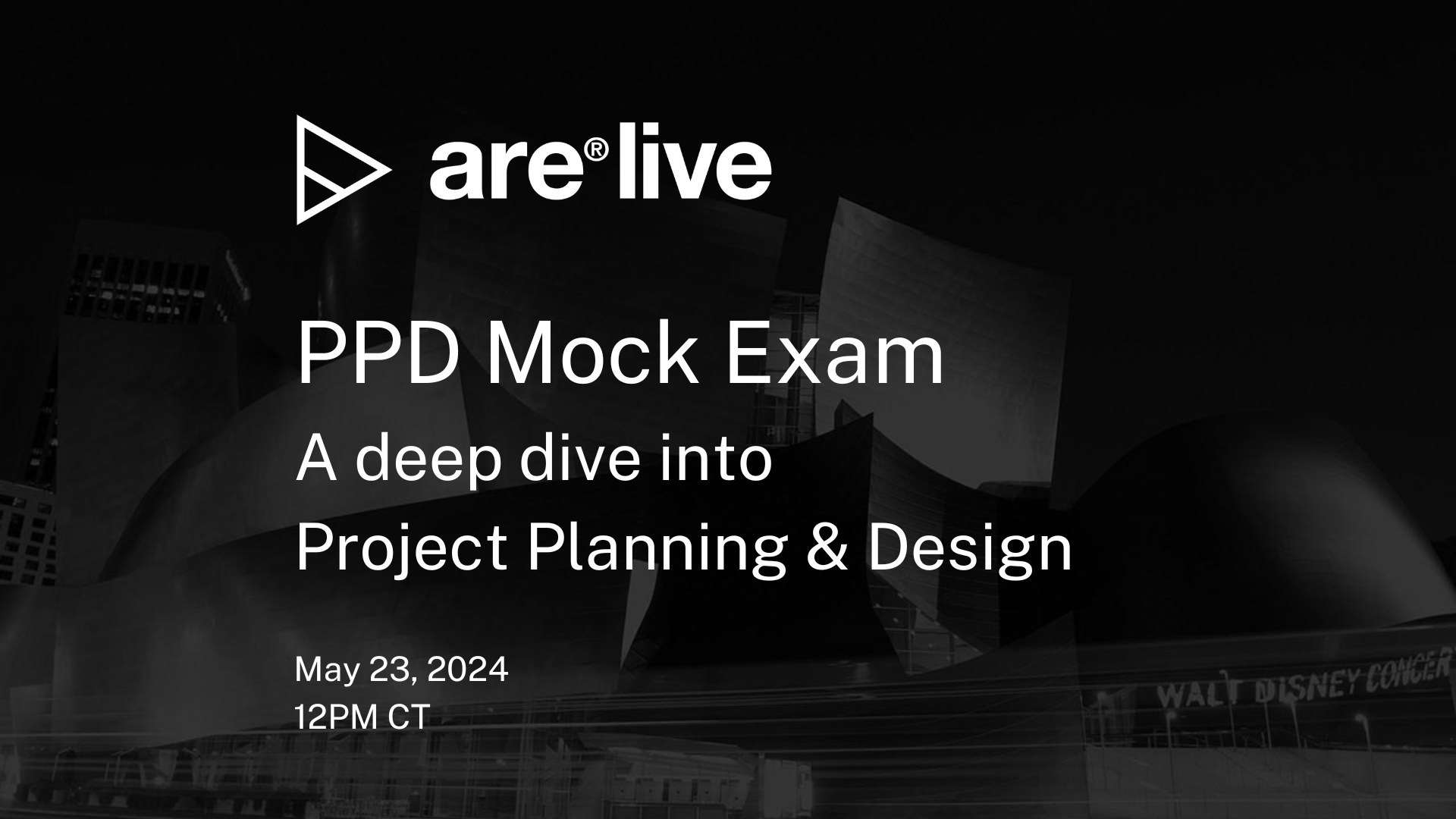 are® live

PPD Mock Exam

A deep dive into Project Planning & Design

May 23, 2024
12PM CT

WALT DISNEY CONCER